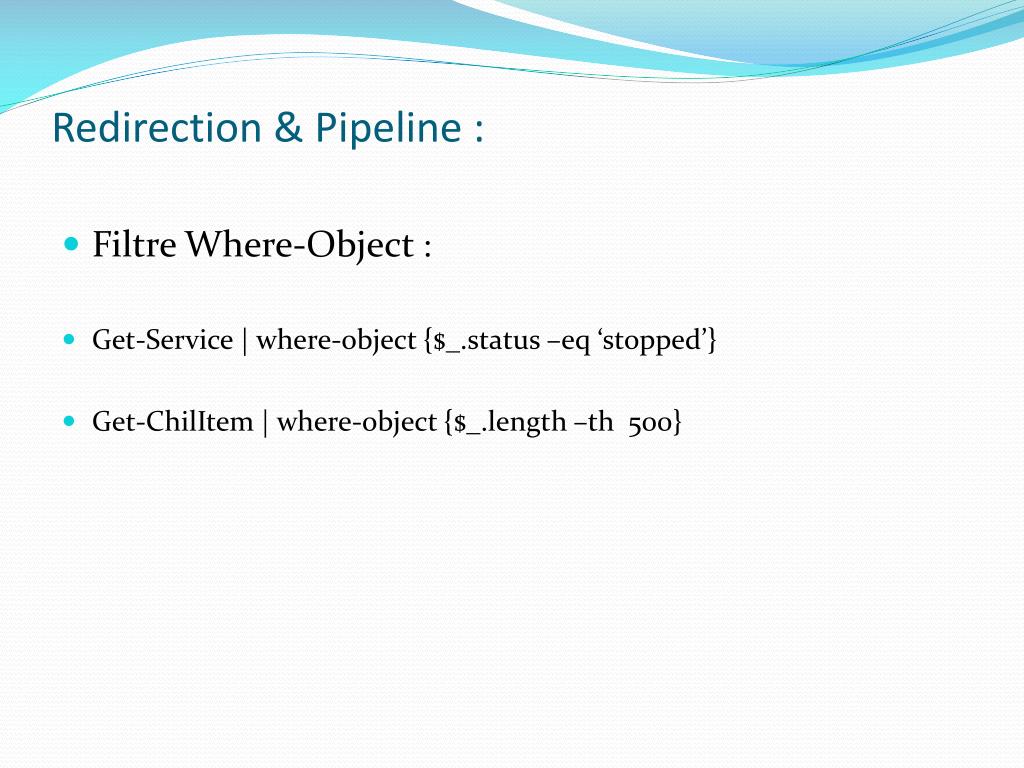 Redirection & Pipeline :

Filtre Where-Object :

Get-Service | where-object {\$_.status –eq ‘stopped’}

Get-ChilItem | where-object {\$_.length –th 500}